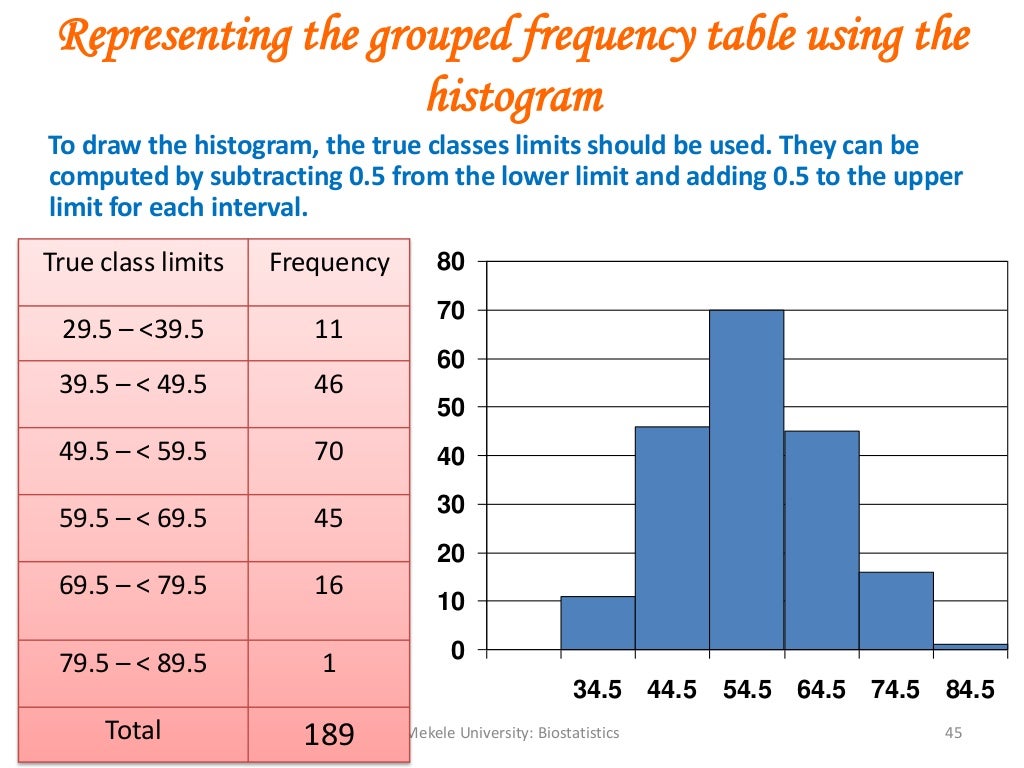 Representing the grouped frequency table using the histogram

To draw the histogram, the true classes limits should be used. They can be computed by subtracting 0.5 from the lower limit and adding 0.5 to the upper limit for each interval.

| True class limits | Frequency |
|---|---|
| 29.5 – <39.5 | 11 |
| 39.5 – < 49.5 | 46 |
| 49.5 – < 59.5 | 70 |
| 59.5 – < 69.5 | 45 |
| 69.5 – < 79.5 | 16 |
| 79.5 – < 89.5 | 1 |
| Total | 189 |

80
70
60
50
40
30
20
10
0

34.5 44.5 54.5 64.5 74.5 84.5

Mekele University: Biostatistics

45